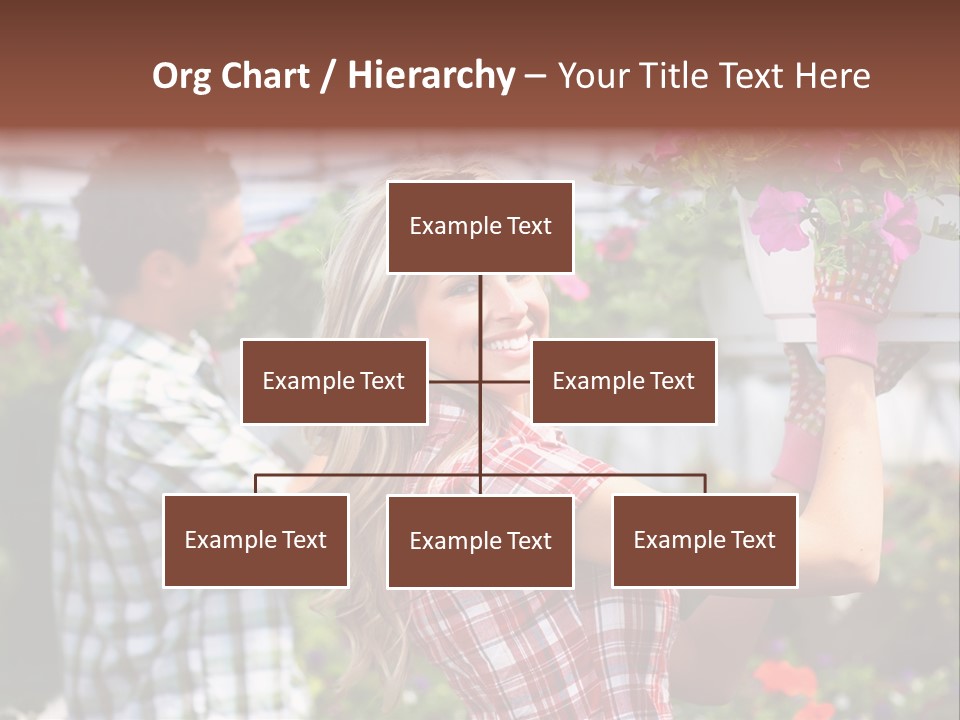 Org Chart / Hierarchy – Your Title Text Here

Example Text

Example Text

Example Text

Example Text

Example Text

Example Text